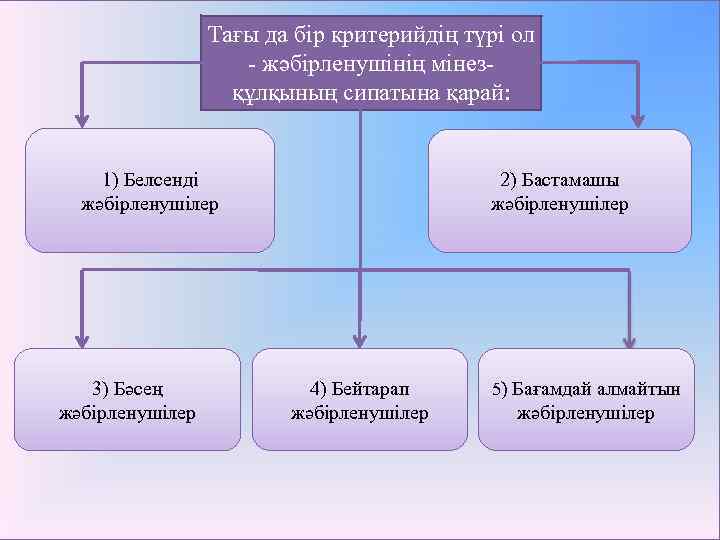 Тағы да бір критерийдің түрі ол - жәбірленушінің мінез-құлқының сипатына қарай:

1) Белсенді жәбірленушілер

2) Бастамашы жәбірленушілер

3) Бәсең жәбірленушілер

4) Бейтарап жәбірленушілер

5) Бағамдай алмайтын жәбірленушілер